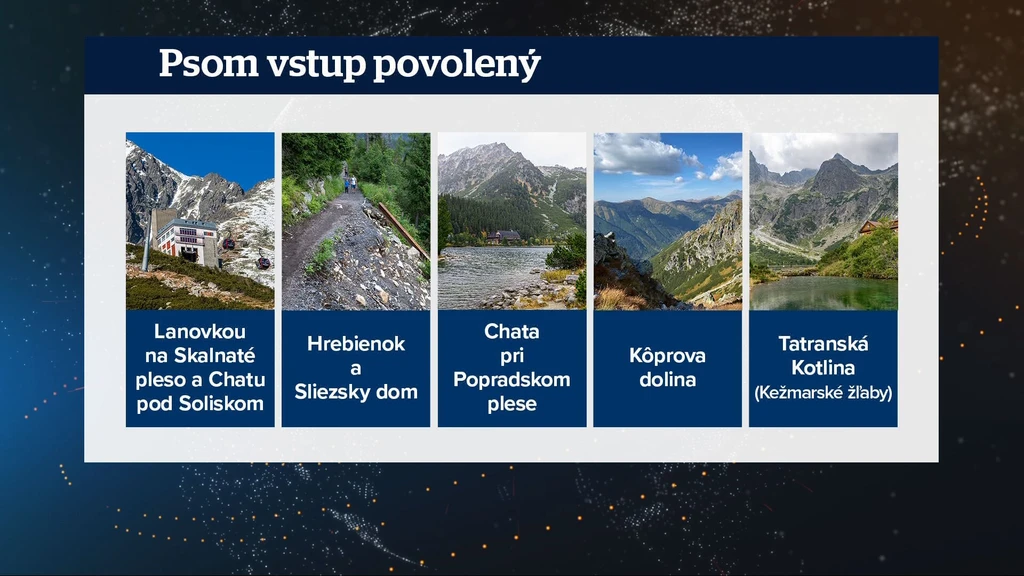 Psom vstup povolený

Lanovkou na Skalnaté pleso a Chatu pod Soliskom

Hrebienok a Sliezsky dom

Chata pri Popradskom plese

Kôprova dolina

Tatranská Kotlina (Kežmarské žľaby)